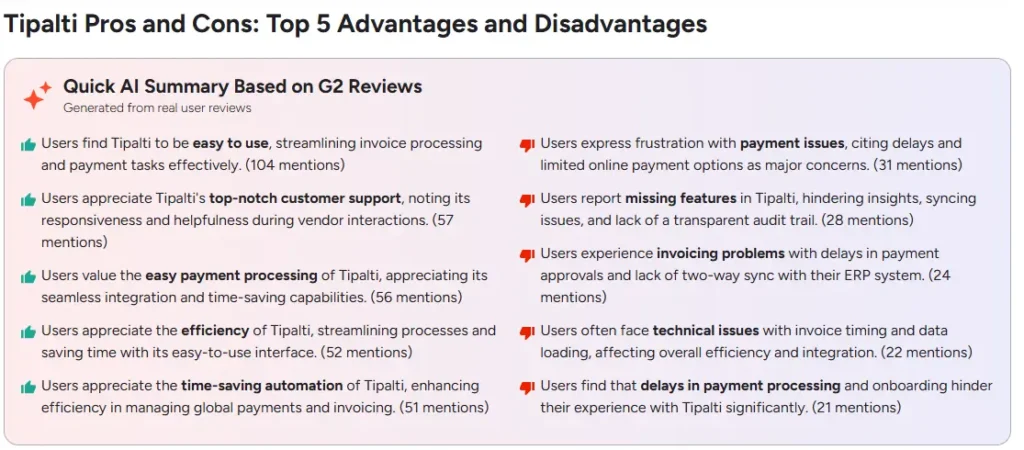 Tipalti Pros and Cons: Top 5 Advantages and Disadvantages

Quick AI Summary Based on G2 Reviews
Generated from real user reviews

Users find Tipalti to be easy to use, streamlining invoice processing and payment tasks effectively. (104 mentions)

Users appreciate Tipalti's top-notch customer support, noting its responsiveness and helpfulness during vendor interactions. (57 mentions)

Users value the easy payment processing of Tipalti, appreciating its seamless integration and time-saving capabilities. (56 mentions)

Users appreciate the efficiency of Tipalti, streamlining processes and saving time with its easy-to-use interface. (52 mentions)

Users appreciate the time-saving automation of Tipalti, enhancing efficiency in managing global payments and invoicing. (51 mentions)

Users express frustration with payment issues, citing delays and limited online payment options as major concerns. (31 mentions)

Users report missing features in Tipalti, hindering insights, syncing issues, and lack of a transparent audit trail. (28 mentions)

Users experience invoicing problems with delays in payment approvals and lack of two-way sync with their ERP system. (24 mentions)

Users often face technical issues with invoice timing and data loading, affecting overall efficiency and integration. (22 mentions)

Users find that delays in payment processing and onboarding hinder their experience with Tipalti significantly. (21 mentions)